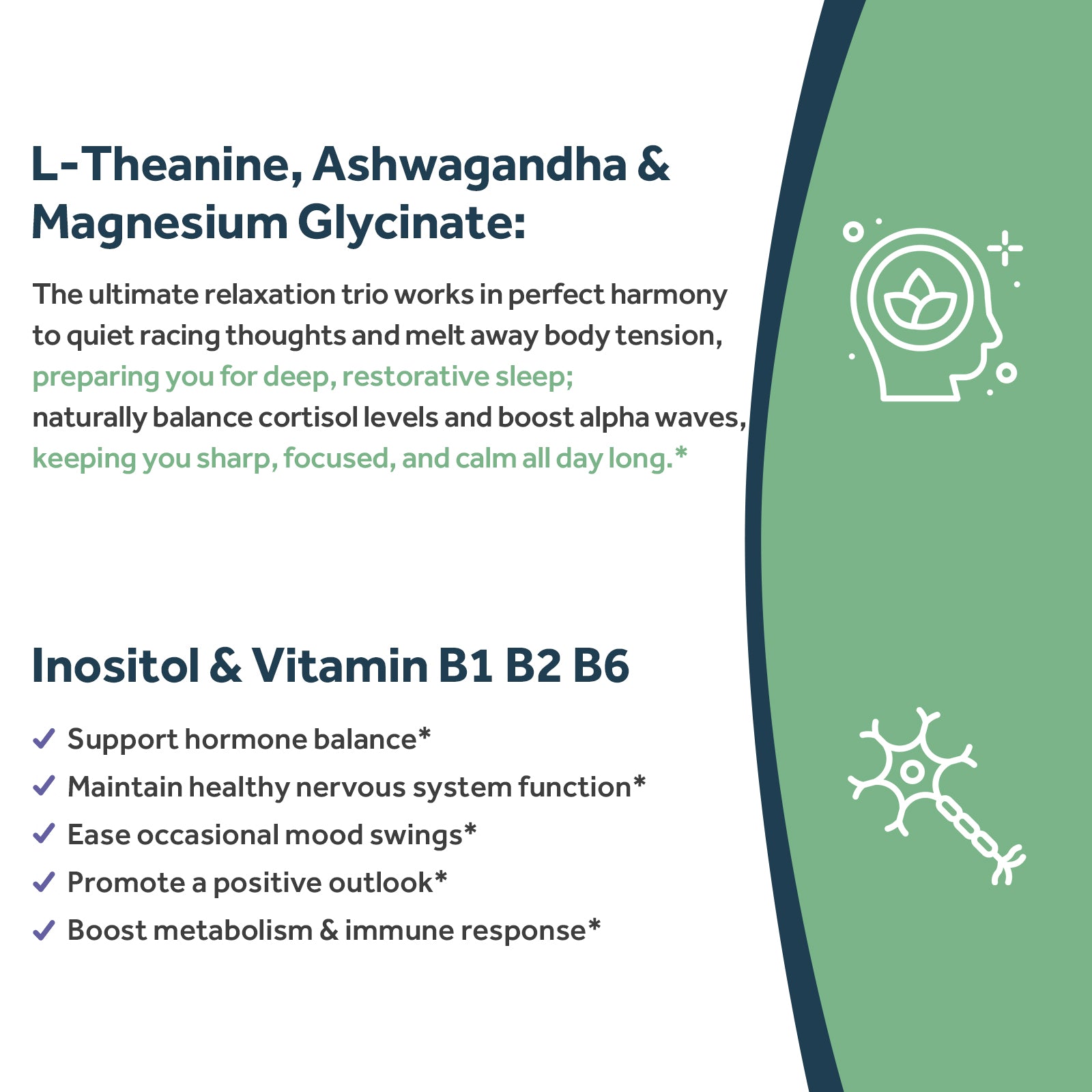 L-Theanine, Ashwagandha & Magnesium Glycinate:

The ultimate relaxation trio works in perfect harmony to quiet racing thoughts and melt away body tension, preparing you for deep, restorative sleep;
naturally balance cortisol levels and boost alpha waves, keeping you sharp, focused, and calm all day long.*

Inositol & Vitamin B1 B2 B6

✓ Support hormone balance*
✓ Maintain healthy nervous system function*
✓ Ease occasional mood swings*
✓ Promote a positive outlook*
✓ Boost metabolism & immune response*